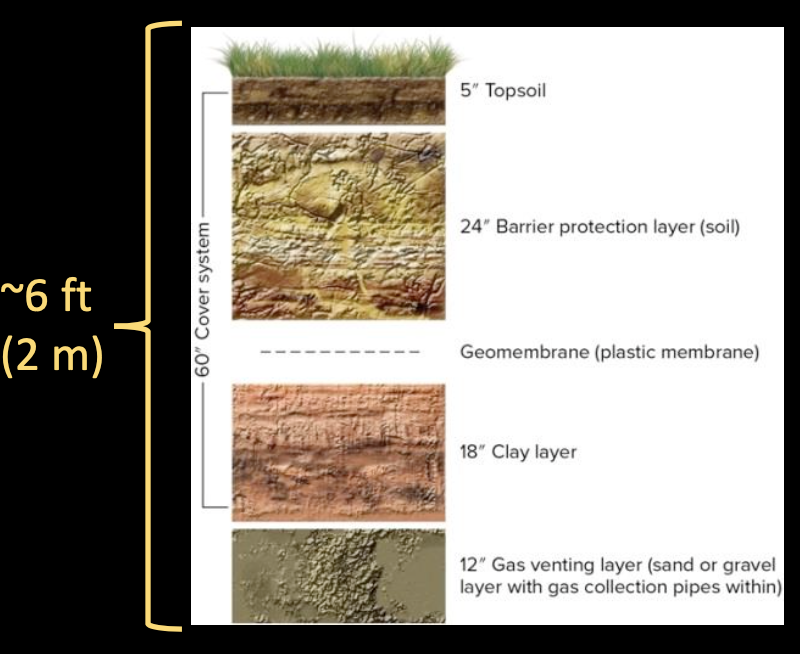 ~6 ft
(2 m)

60″ Cover system

5″ Topsoil

24″ Barrier protection layer (soil)

Geomembrane (plastic membrane)

18″ Clay layer

12″ Gas venting layer (sand or gravel layer with gas collection pipes within)